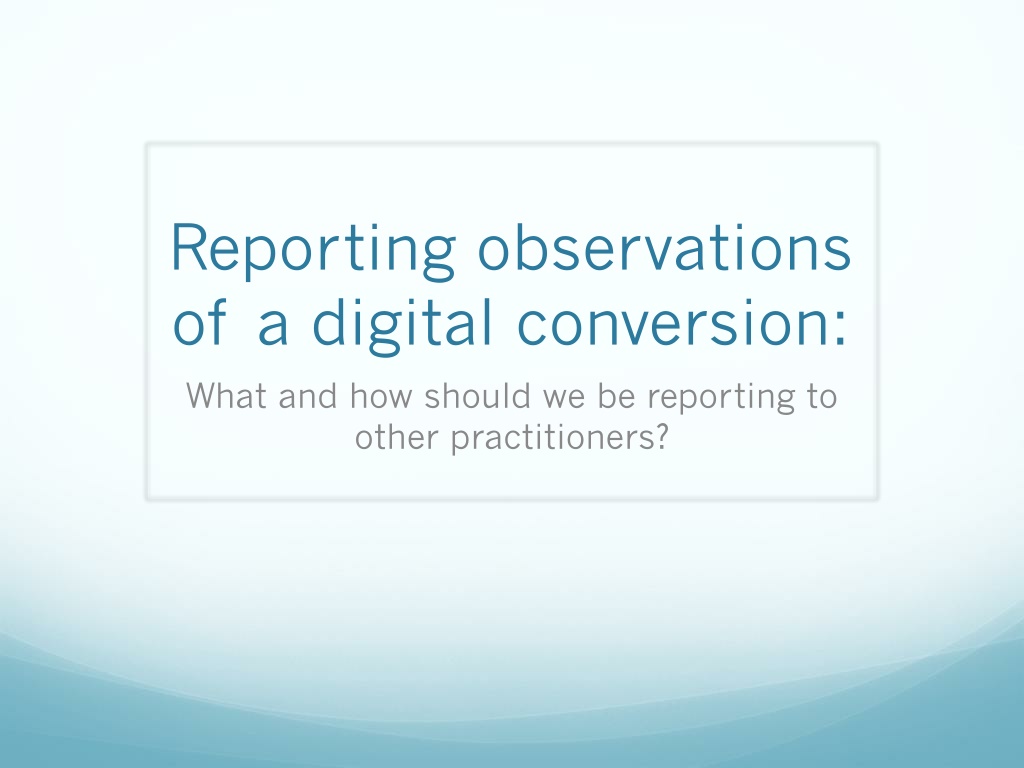 Reporting observations of a digital conversion:

What and how should we be reporting to other practitioners?